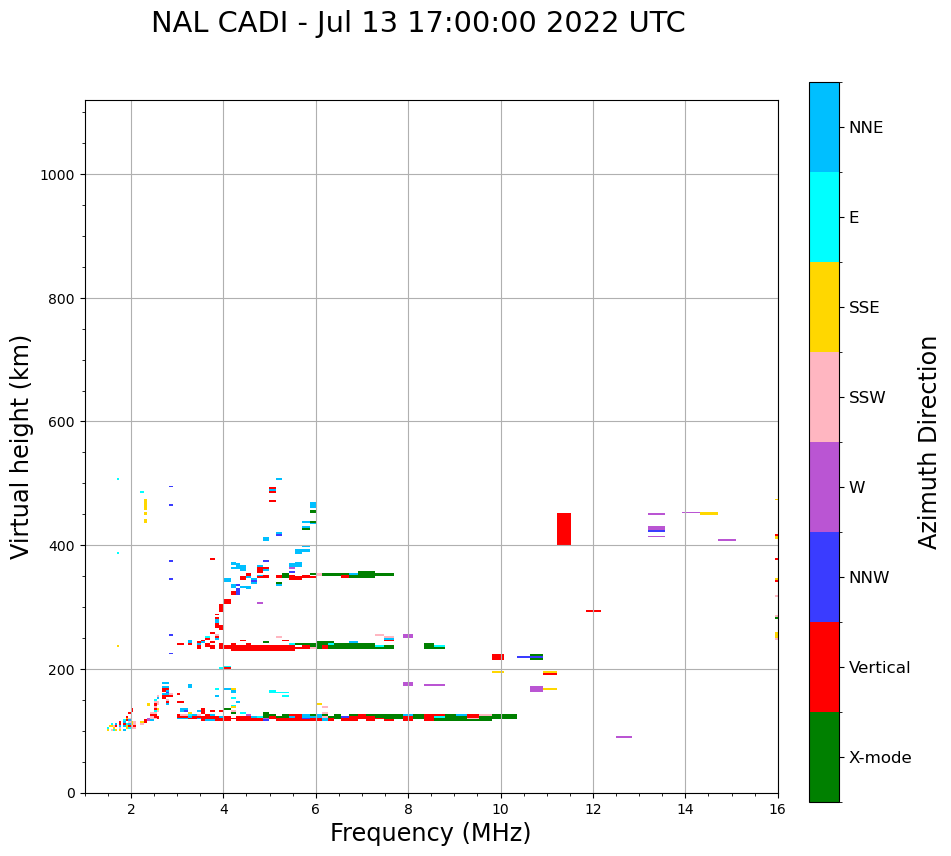 NAL CADI - Jul 13 17:00:00 2022 UTC

Virtual height (km)

1000
800
600
400
200
0

2 4 6 8 10 12 14 16

Frequency (MHz)

NNE
E
SSE
SSW
W
NNW
Vertical
X-mode

Azimuth Direction